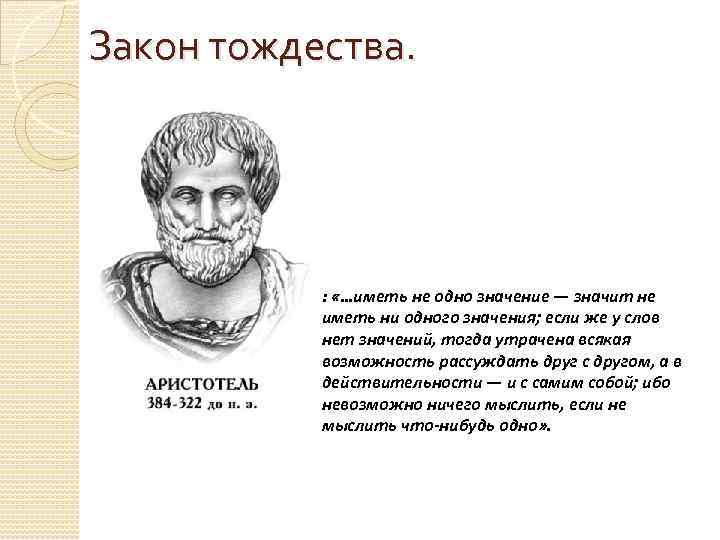 Закон тождества.

АРИСТОТЕЛЬ
384-322 до н. э.

: «...иметь не одно значение — значит не иметь ни одного значения; если же у слов нет значений, тогда утрачена всякая возможность рассуждать друг с другом, а в действительности — и с самим собой; ибо невозможно ничего мыслить, если не мыслить что-нибудь одно».